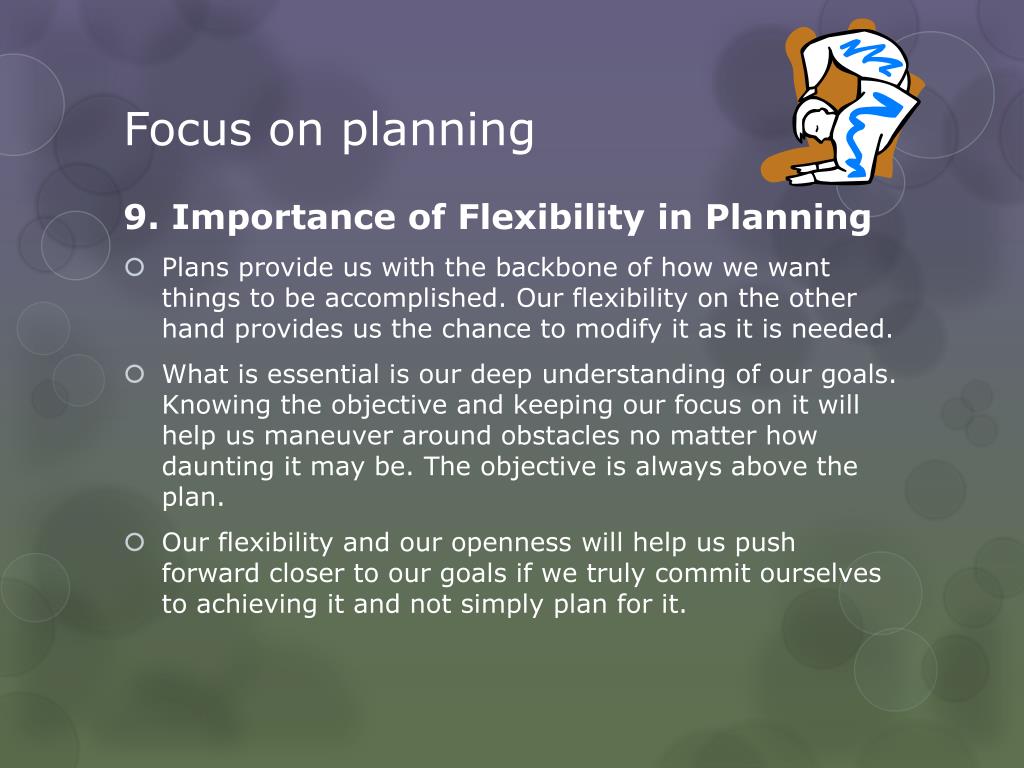 Focus on planning

9. Importance of Flexibility in Planning

Plans provide us with the backbone of how we want things to be accomplished. Our flexibility on the other hand provides us the chance to modify it as it is needed.

What is essential is our deep understanding of our goals. Knowing the objective and keeping our focus on it will help us maneuver around obstacles no matter how daunting it may be. The objective is always above the plan.

Our flexibility and our openness will help us push forward closer to our goals if we truly commit ourselves to achieving it and not simply plan for it.